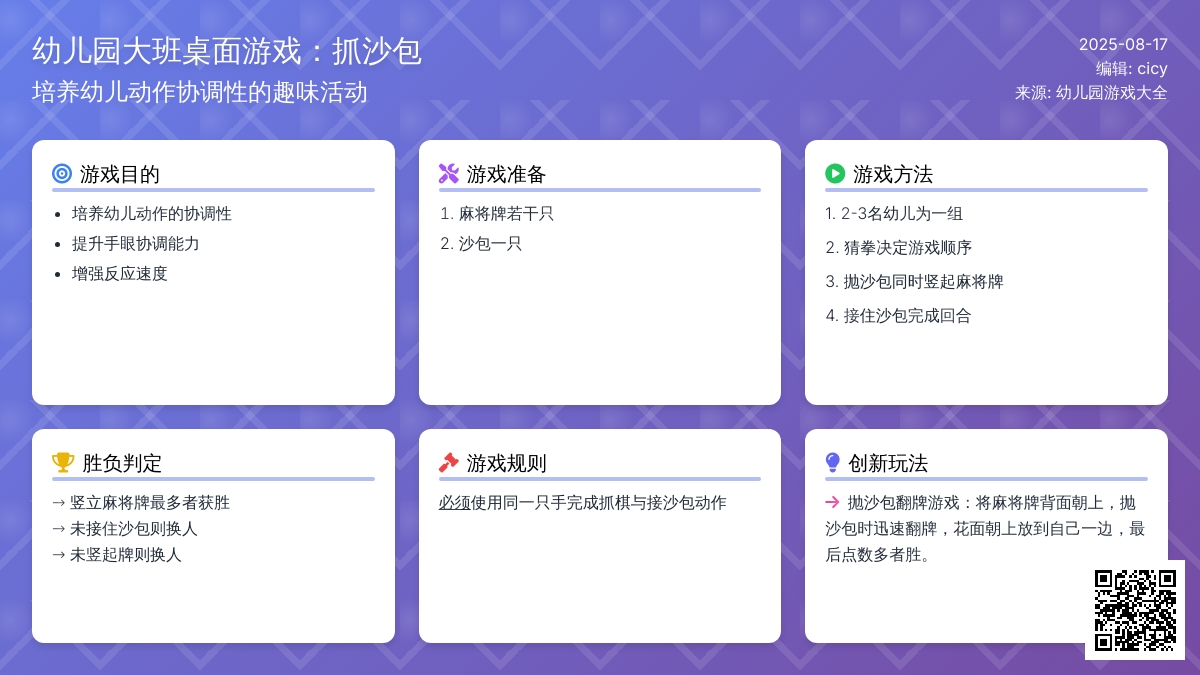 幼儿园大班桌面游戏：抓沙包
培养幼儿动作协调性的趣味活动

2025-08-17
编辑: cicy
来源: 幼儿园游戏大全

游戏目的
- 培养幼儿动作的协调性
- 提升手眼协调能力
- 增强反应速度

游戏准备
1. 麻将牌若干只
2. 沙包一只

游戏方法
1. 2-3名幼儿为一组
2. 猜拳决定游戏顺序
3. 抛沙包同时竖起麻将牌
4. 接住沙包完成回合

胜负判定
→ 竖立麻将牌最多者获胜
→ 未接住沙包则换人
→ 未竖起牌则换人

游戏规则
必须使用同一只手完成抓棋与接沙包动作

创新玩法
→ 抛沙包翻牌游戏：将麻将牌背面朝上，抛沙包时迅速翻牌，花面朝上放到自己一边，最后点数多者胜。